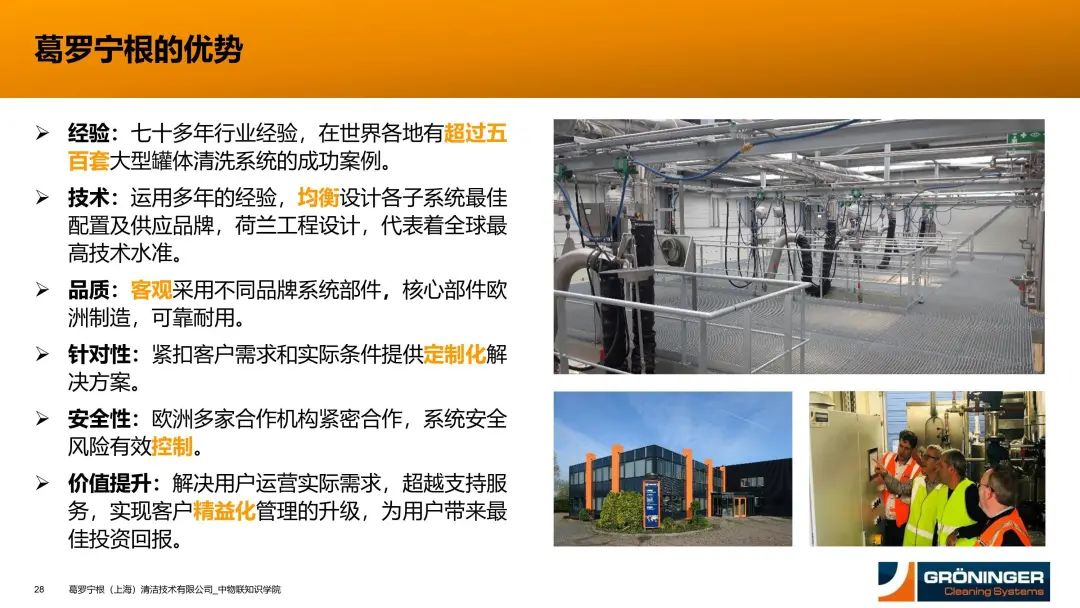 葛罗宁根的优势

➢ 经验：七十多年行业经验，在世界各地有超过五百套大型罐体清洗系统的成功案例。

➢ 技术：运用多年的经验，均衡设计各子系统最佳配置及供应品牌，荷兰工程设计，代表着全球最高技术水准。

➢ 品质：客观采用不同品牌系统部件，核心部件欧洲制造，可靠耐用。

➢ 针对性：紧扣客户需求和实际条件提供定制化解决方案。

➢ 安全性：欧洲多家合作机构紧密合作，系统安全风险有效控制。

➢ 价值提升：解决用户运营实际需求，超越支持服务，实现客户精益化管理的升级，为用户带来最佳投资回报。

28 葛罗宁根（上海）清洁技术有限公司_中物联知识学院

GRÖNINGER
Cleaning Systems